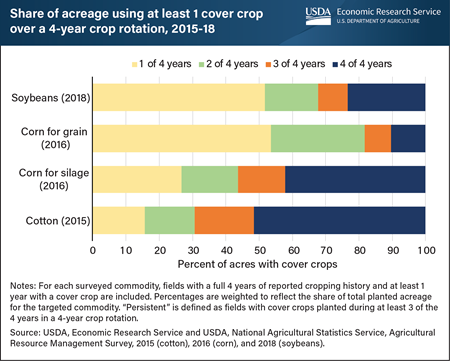 Share of acreage using at least 1 cover crop over a 4-year crop rotation, 2015-18

USDA Economic Research Service
U.S. DEPARTMENT OF AGRICULTURE

1 of 4 years
2 of 4 years
3 of 4 years
4 of 4 years

Soybeans (2018)
Corn for grain (2016)
Corn for silage (2016)
Cotton (2015)

0 10 20 30 40 50 60 70 80 90 100
Percent of acres with cover crops

Notes: For each surveyed commodity, fields with a full 4 years of reported cropping history and at least 1 year with a cover crop are included. Percentages are weighted to reflect the share of total planted acreage for the targeted commodity. "Persistent" is defined as fields with cover crops planted during at least 3 of the 4 years in a 4-year crop rotation.

Source: USDA, Economic Research Service and USDA, National Agricultural Statistics Service, Agricultural Resource Management Survey, 2015 (cotton), 2016 (corn), and 2018 (soybeans).